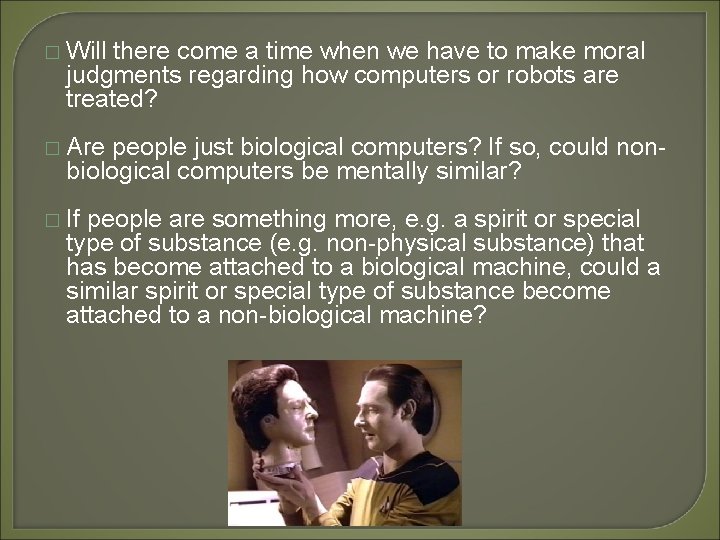 □ Will there come a time when we have to make moral judgments regarding how computers or robots are treated?

□ Are people just biological computers? If so, could non-biological computers be mentally similar?

□ If people are something more, e.g. a spirit or special type of substance (e.g. non-physical substance) that has become attached to a biological machine, could a similar spirit or special type of substance become attached to a non-biological machine?